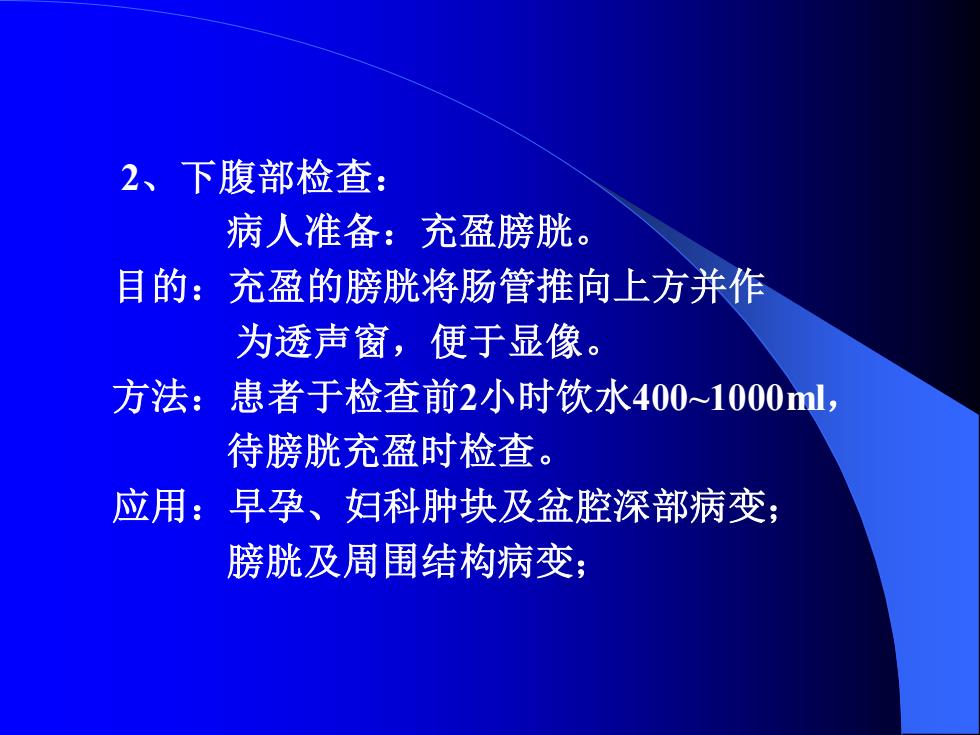 2、下腹部检查：

病人准备：充盈膀胱。

目的：充盈的膀胱将肠管推向上方并作为透声窗，便于显像。

方法：患者于检查前2小时饮水400~1000ml，待膀胱充盈时检查。

应用：早孕、妇科肿块及盆腔深部病变；膀胱及周围结构病变；